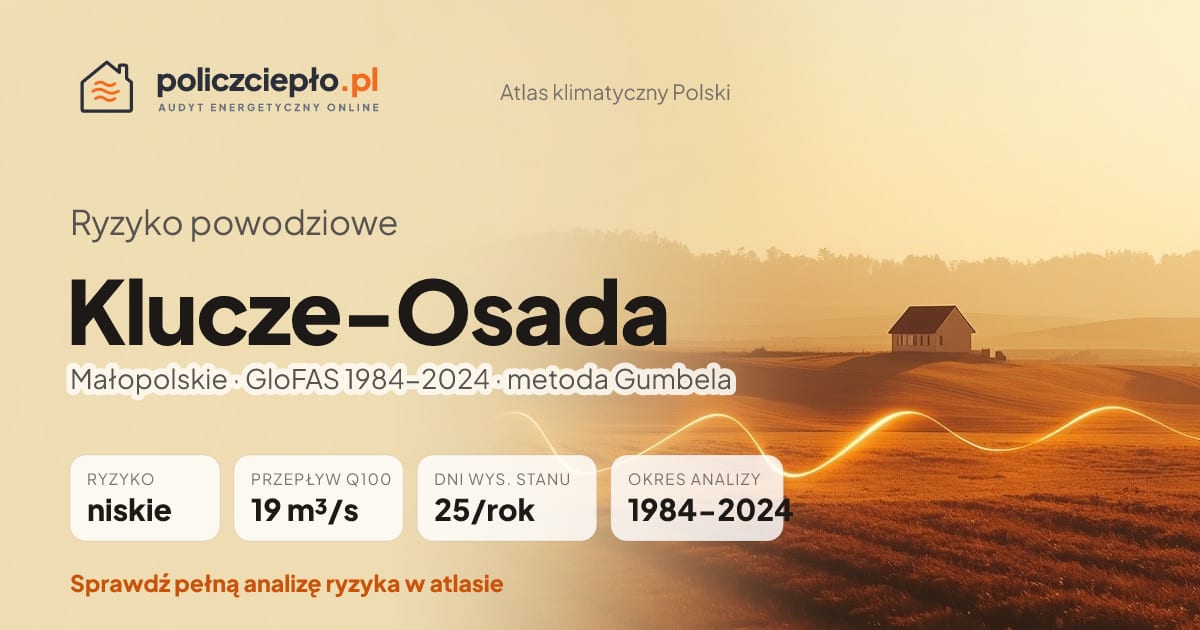 policzciepło.pl
AUDYT ENERGETYCZNY ONLINE

Atlas klimatyczny Polski

Ryzyko powodziowe

Klucze-Osada

Małopolskie · GloFAS 1984–2024 · metoda Gumbela

RYZYKO
niskie

PRZEPŁYW Q100
19 m³/s

DNI WYS. STANU
25/rok

OKRES ANALIZY
1984–2024

Sprawdź pełną analizę ryzyka w atlasie